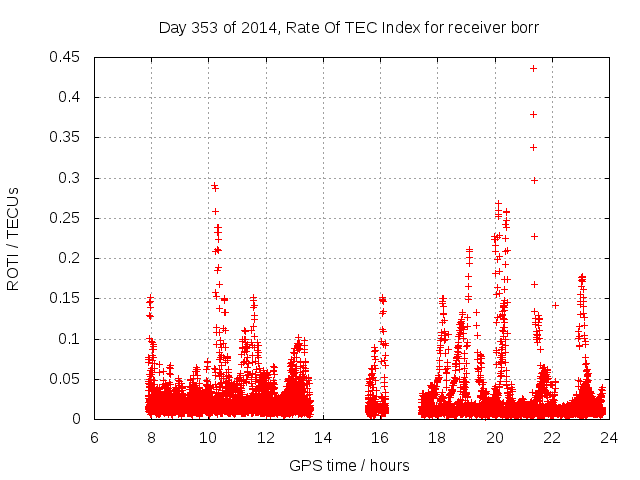 Day 353 of 2014, Rate Of TEC Index for receiver borr

ROTI / TECUs

0.45
0.4
0.35
0.3
0.25
0.2
0.15
0.1
0.05
0

6 8 10 12 14 16 18 20 22 24

GPS time / hours